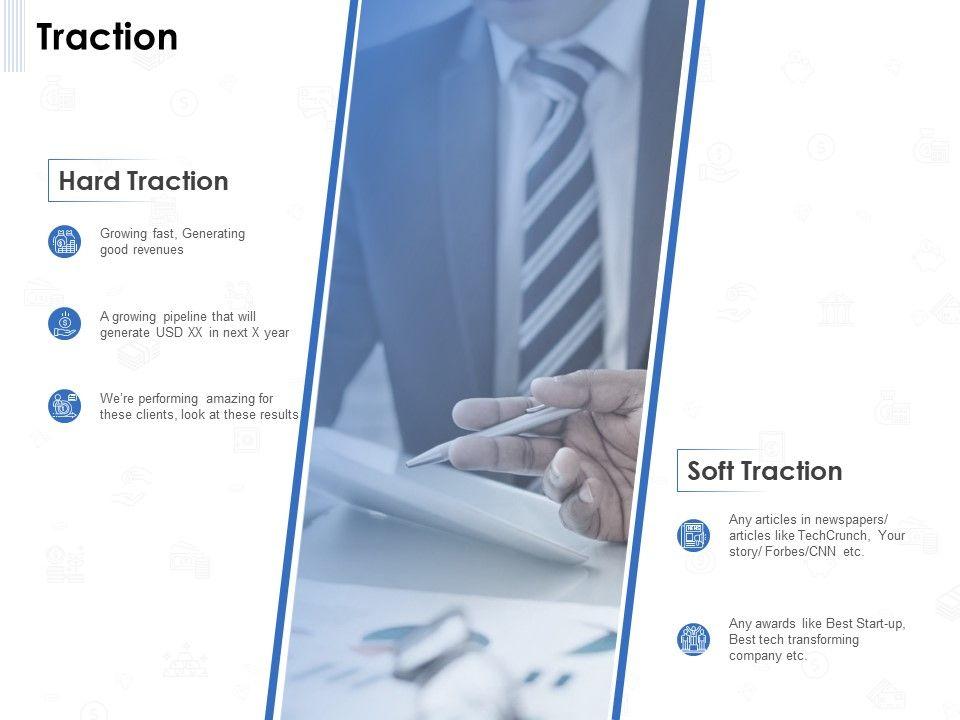 Traction

Hard Traction

Growing fast, Generating good revenues

A growing pipeline that will generate USD XX in next X year

We're performing amazing for these clients, look at these results

Soft Traction

Any articles in newspapers/ articles like TechCrunch, Your story/ Forbes/CNN etc.

Any awards like Best Start-up, Best tech transforming company etc.